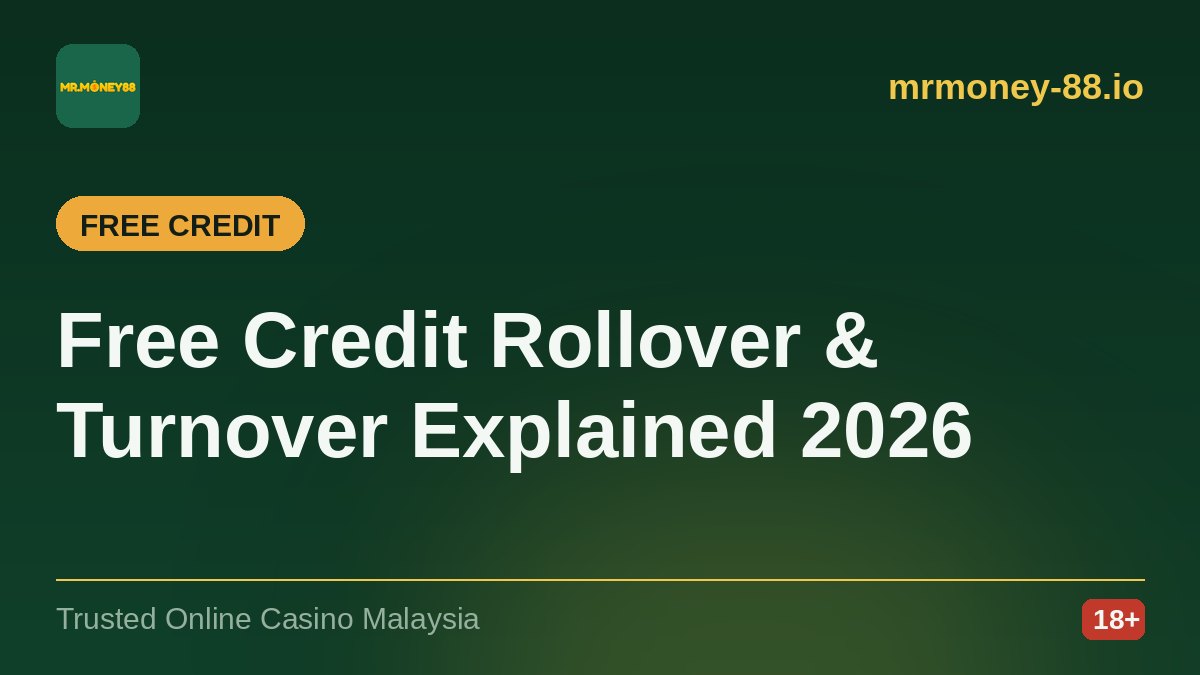 MR.MONEY88

mrmoney-88.io

FREE CREDIT

Free Credit Rollover & Turnover Explained 2026

Trusted Online Casino Malaysia

18+